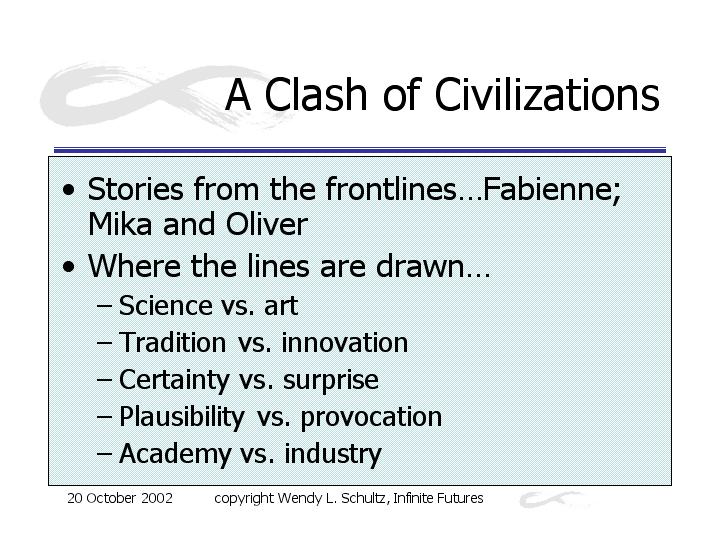 A Clash of Civilizations

• Stories from the frontlines…Fabienne; Mika and Oliver
• Where the lines are drawn…
– Science vs. art
– Tradition vs. innovation
– Certainty vs. surprise
– Plausibility vs. provocation
– Academy vs. industry

20 October 2002 copyright Wendy L. Schultz, Infinite Futures